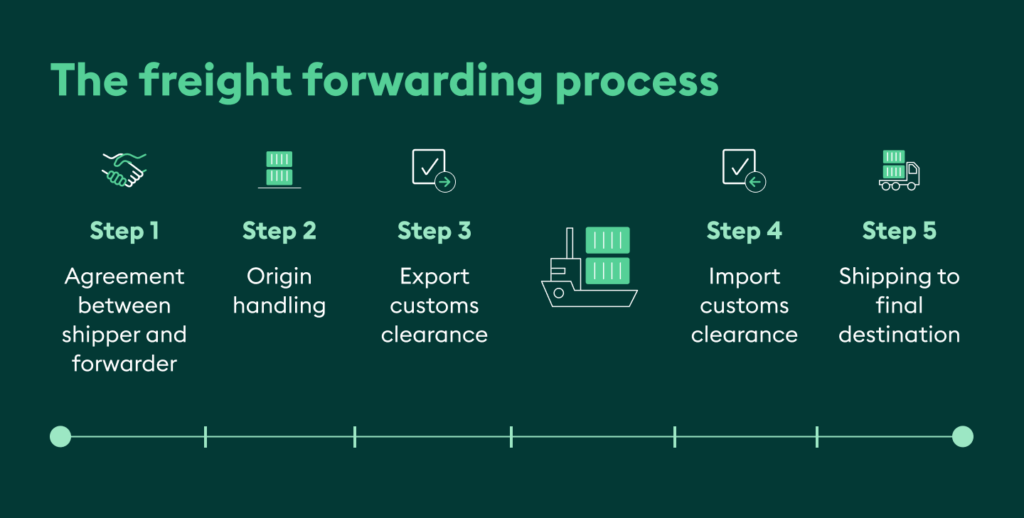 The freight forwarding process

Step 1
Agreement between shipper and forwarder

Step 2
Origin handling

Step 3
Export customs clearance

Step 4
Import customs clearance

Step 5
Shipping to final destination